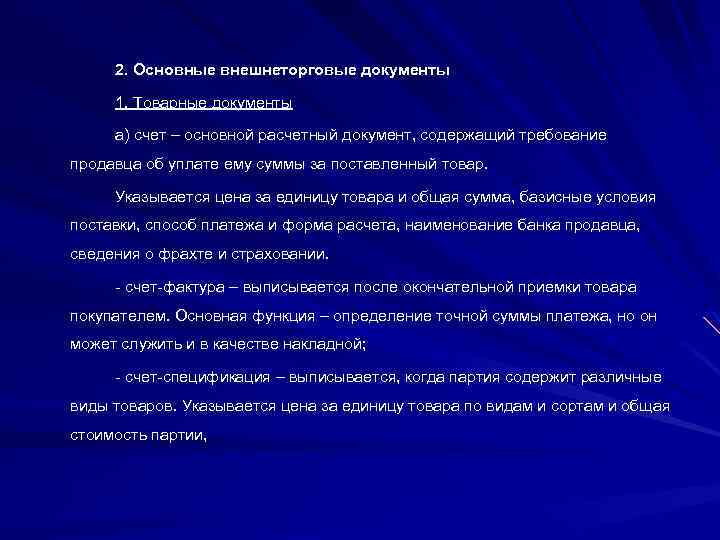 2. Основные внешнеторговые документы

1. Товарные документы

а) счет – основной расчетный документ, содержащий требование продавца об уплате ему суммы за поставленный товар.

Указывается цена за единицу товара и общая сумма, базисные условия поставки, способ платежа и форма расчета, наименование банка продавца, сведения о фрахте и страховании.

- счет-фактура – выписывается после окончательной приемки товара покупателем. Основная функция – определение точной суммы платежа, но он может служить и в качестве накладной;

- счет-спецификация – выписывается, когда партия содержит различные виды товаров. Указывается цена за единицу товара по видам и сортам и общая стоимость партии,